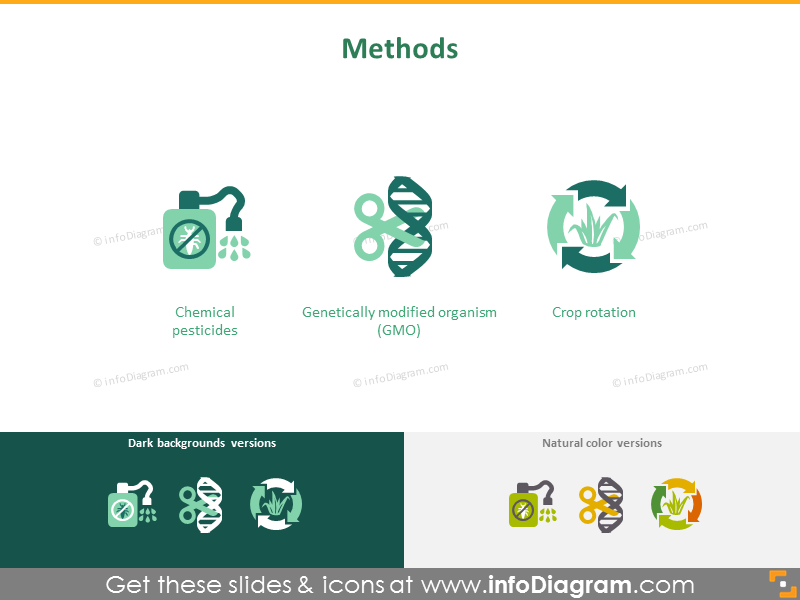 Methods

© infoDiagram.com

© infoDiagram.com

© infoDiagram.com

Chemical pesticides

Genetically modified organism (GMO)

Crop rotation

© infoDiagram.com

© infoDiagram.com

© infoDiagram.com

Dark backgrounds versions

Natural color versions

Get these slides & icons at www.infoDiagram.com